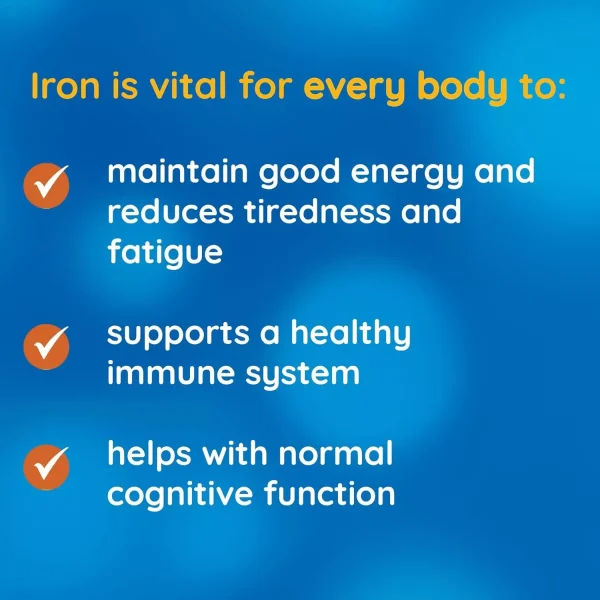 Iron is vital for every body to:

maintain good energy and reduces tiredness and fatigue

supports a healthy immune system

helps with normal cognitive function